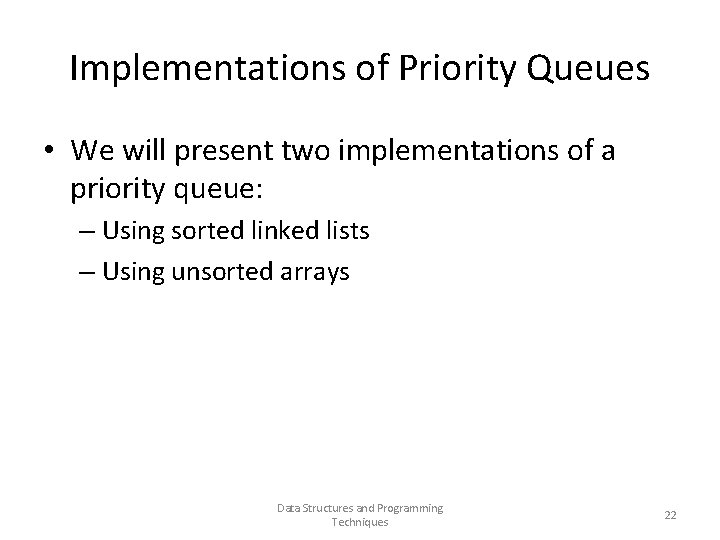 Implementations of Priority Queues

• We will present two implementations of a priority queue:
– Using sorted linked lists
– Using unsorted arrays

Data Structures and Programming Techniques

22